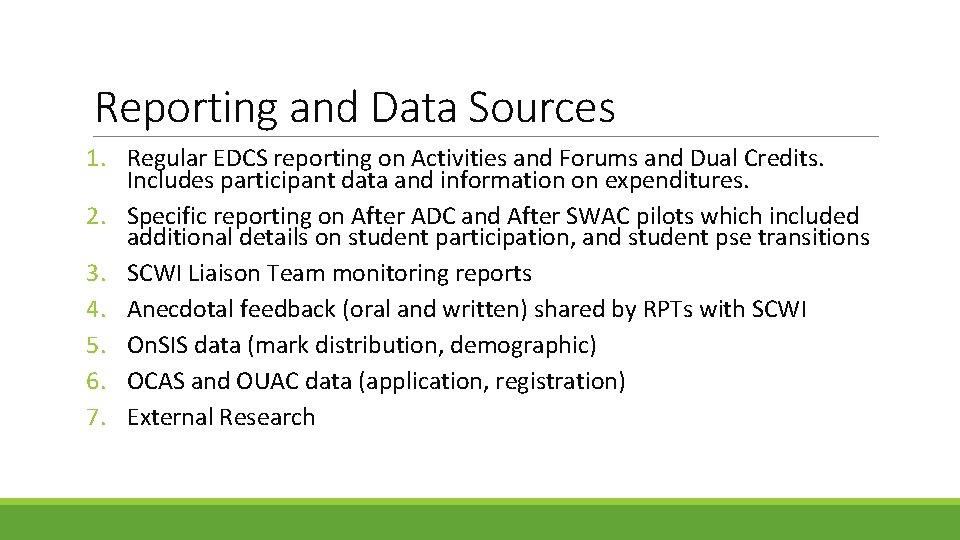 Reporting and Data Sources

1. Regular EDCS reporting on Activities and Forums and Dual Credits. Includes participant data and information on expenditures.
2. Specific reporting on After ADC and After SWAC pilots which included additional details on student participation, and student pse transitions
3. SCWI Liaison Team monitoring reports
4. Anecdotal feedback (oral and written) shared by RPTs with SCWI
5. OnSIS data (mark distribution, demographic)
6. OCAS and OUAC data (application, registration)
7. External Research